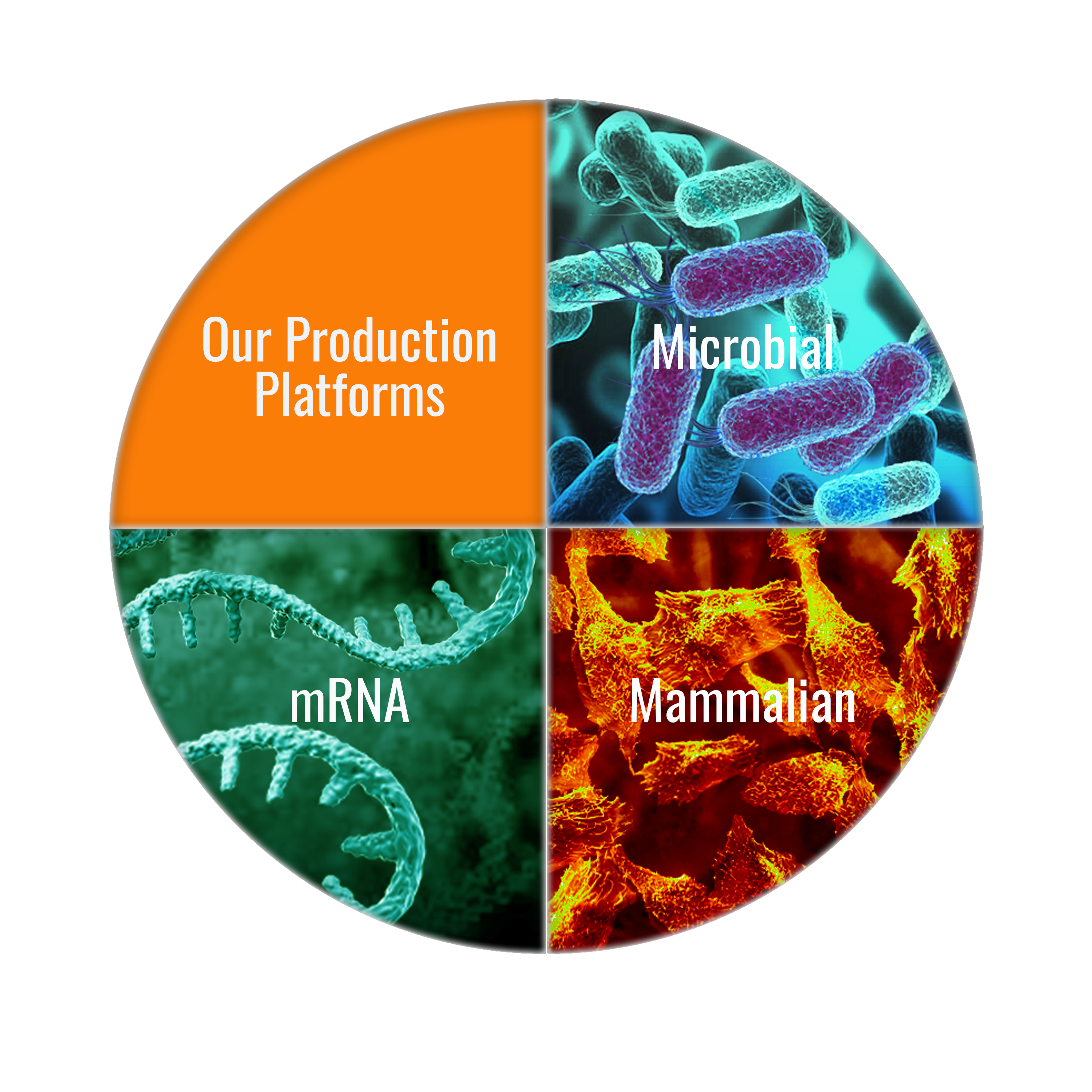 Our Production Platforms

Microbial

mRNA

Mammalian